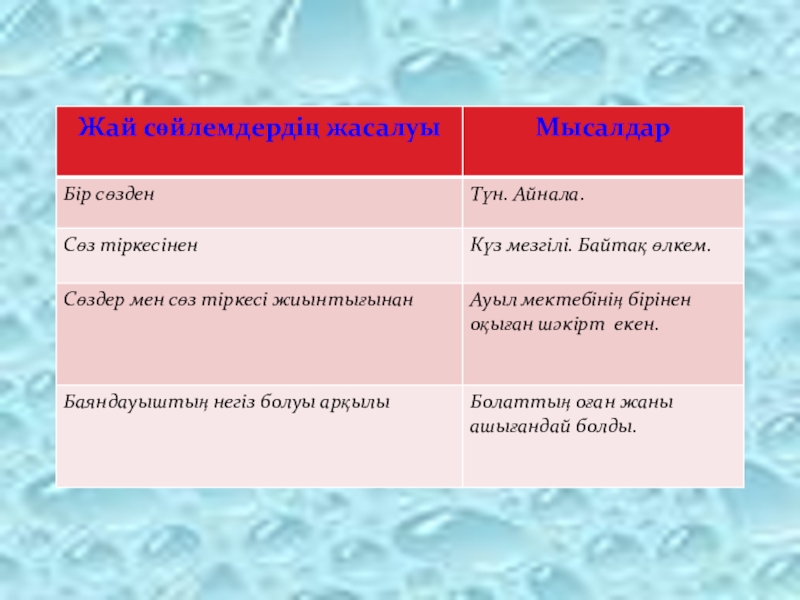 | Жай сөйлемдердің жасалуы | Мысалдар |
|---|---|
| Бір сөзден | Түн. Айнала. |
| Сөз тіркесінен | Күз мезгілі. Байтақ өлкем. |
| Сөздер мен сөз тіркесі жиынтығынан | Ауыл мектебінің бірінен оқыған шәкірт екен. |
| Баяндауыштың негіз болуы арқылы | Болаттың оған жаны ашығандай болды. |